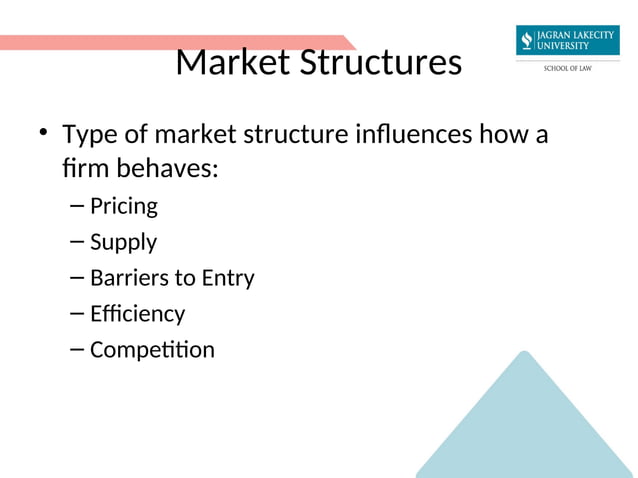 JAGRAN LAKECITY UNIVERSITY

SCHOOL OF LAW

Market Structures

• Type of market structure influences how a firm behaves:

– Pricing

– Supply

– Barriers to Entry

– Efficiency

– Competition